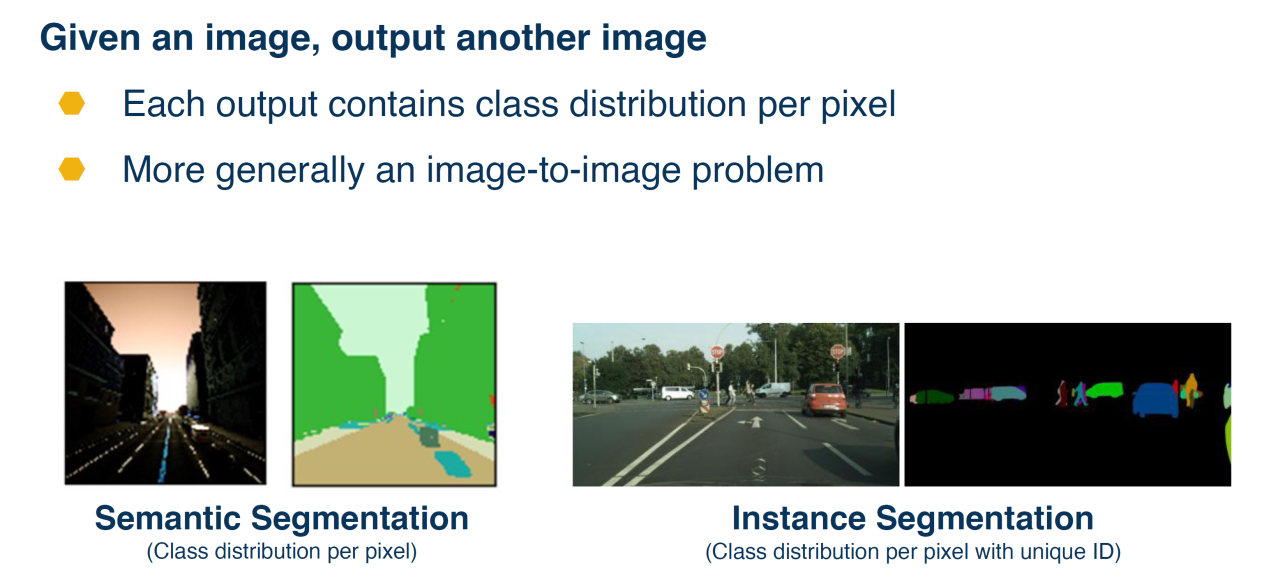 Given an image, output another image

Each output contains class distribution per pixel

More generally an image-to-image problem

STOP

STOP

Semantic Segmentation
(Class distribution per pixel)

Instance Segmentation
(Class distribution per pixel with unique ID)